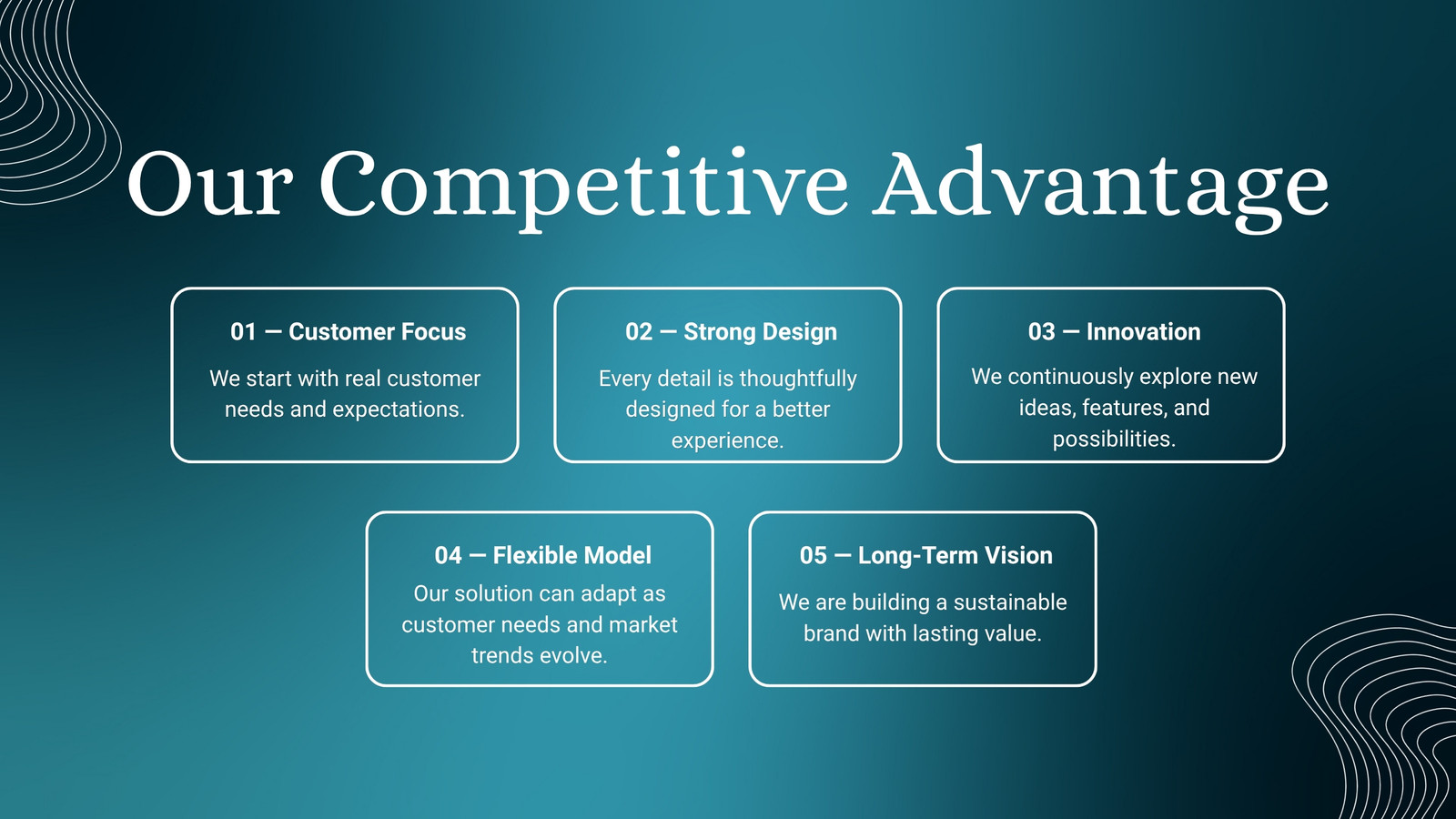 Our Competitive Advantage

01 — Customer Focus

We start with real customer needs and expectations.

02 — Strong Design

Every detail is thoughtfully designed for a better experience.

03 — Innovation

We continuously explore new ideas, features, and possibilities.

04 — Flexible Model

Our solution can adapt as customer needs and market trends evolve.

05 — Long-Term Vision

We are building a sustainable brand with lasting value.